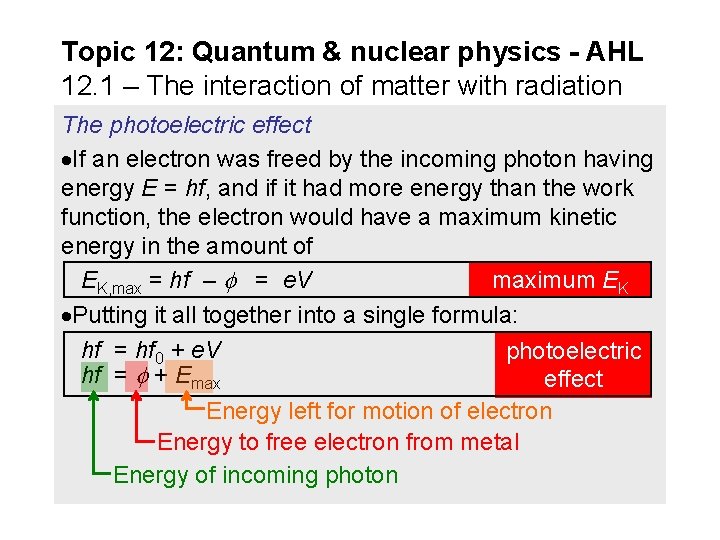 Topic 12: Quantum & nuclear physics - AHL
12.1 – The interaction of matter with radiation

The photoelectric effect

•If an electron was freed by the incoming photon having energy $E = hf$, and if it had more energy than the work function, the electron would have a maximum kinetic energy in the amount of

$E_{K,max} = hf - \phi = eV$

maximum $E_K$

•Putting it all together into a single formula:

$hf = hf_0 + eV$
$hf = \phi + E_{max}$

photoelectric effect

Energy left for motion of electron
Energy to free electron from metal
Energy of incoming photon